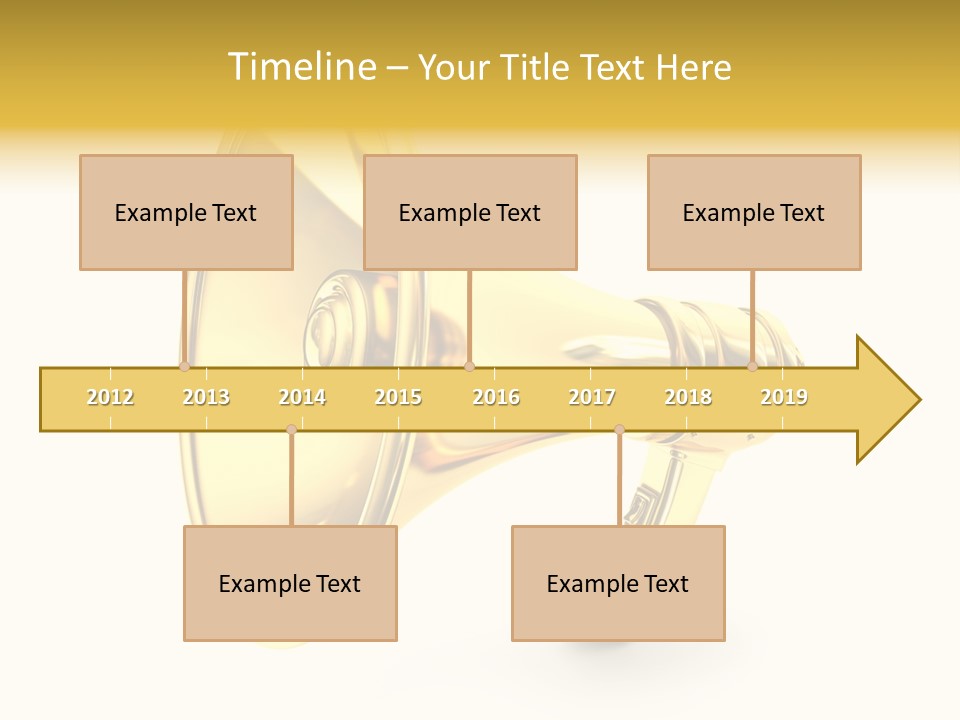 Timeline – Your Title Text Here

Example Text

Example Text

Example Text

2012 2013 2014 2015 2016 2017 2018 2019

Example Text

Example Text